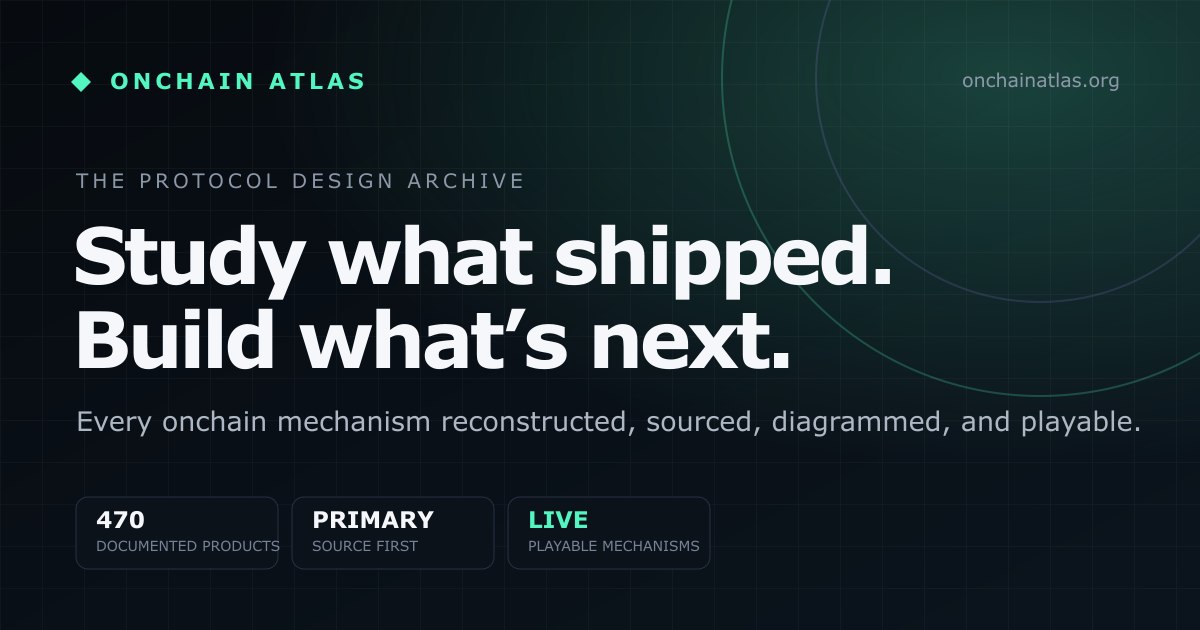 ◆ ONCHAIN ATLAS

onchainatlas.org

THE PROTOCOL DESIGN ARCHIVE

Study what shipped.
Build what’s next.

Every onchain mechanism reconstructed, sourced, diagrammed, and playable.

470
DOCUMENTED PRODUCTS

PRIMARY
SOURCE FIRST

LIVE
PLAYABLE MECHANISMS